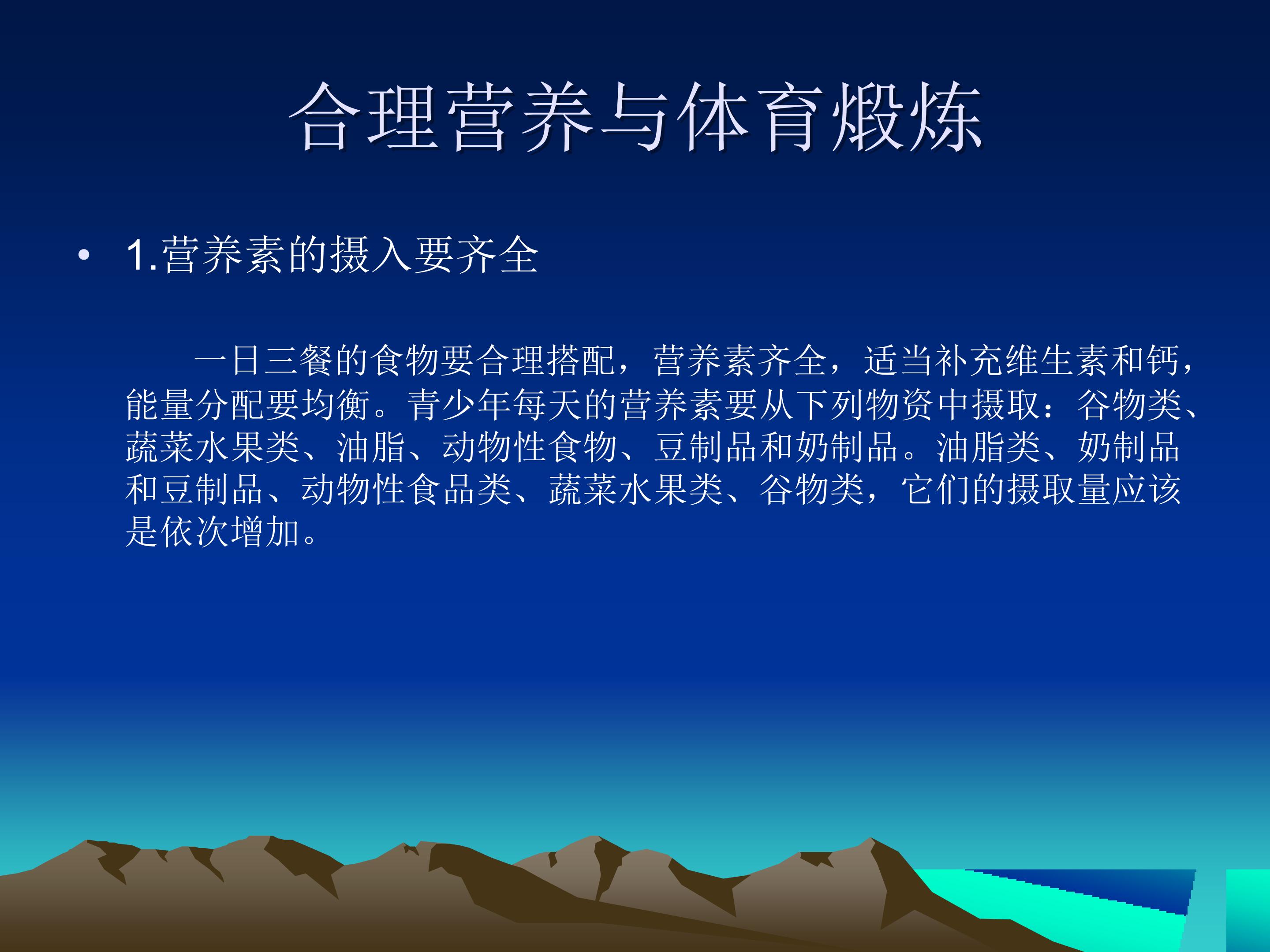 合理营养与体育煅炼

• 1.营养素的摄入要齐全

一日三餐的食物要合理搭配，营养素齐全，适当补充维生素和钙，能量分配要均衡。青少年每天的营养素要从下列物资中摄取：谷物类、蔬菜水果类、油脂、动物性食物、豆制品和奶制品。油脂类、奶制品和豆制品、动物性食品类、蔬菜水果类、谷物类，它们的摄取量应该是依次增加。